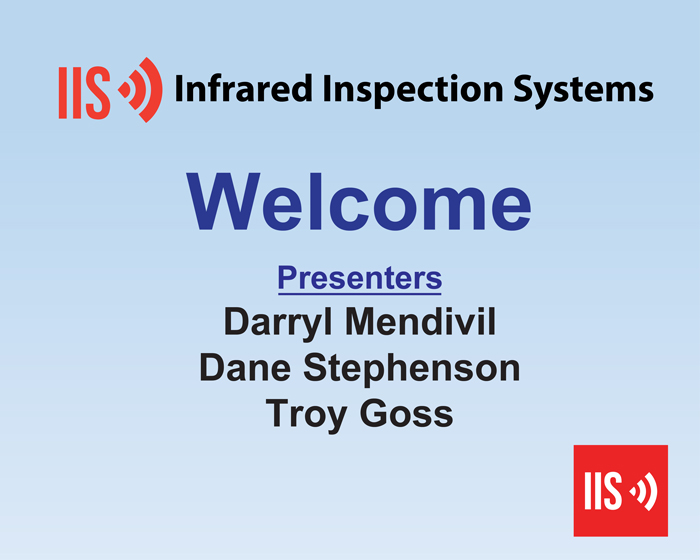 IIS Infrared Inspection Systems

Welcome

Presenters
Darryl Mendivil
Dane Stephenson
Troy Goss

IIS